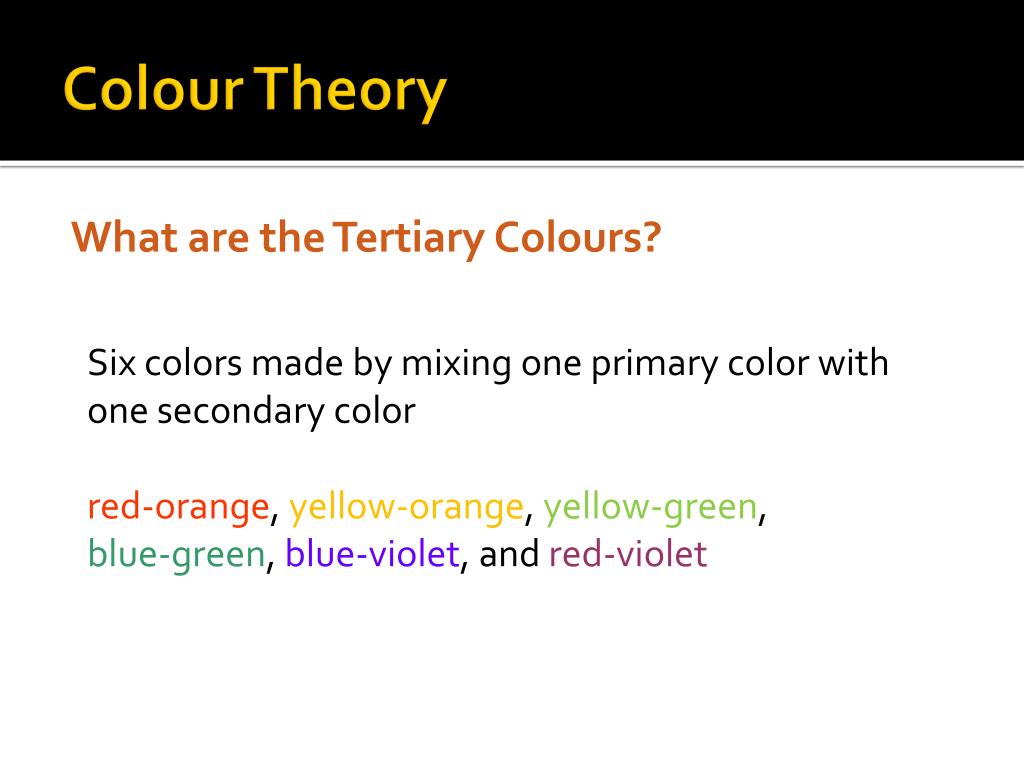 Colour Theory

What are the Tertiary Colours?

Six colors made by mixing one primary color with one secondary color

red-orange, yellow-orange, yellow-green, blue-green, blue-violet, and red-violet